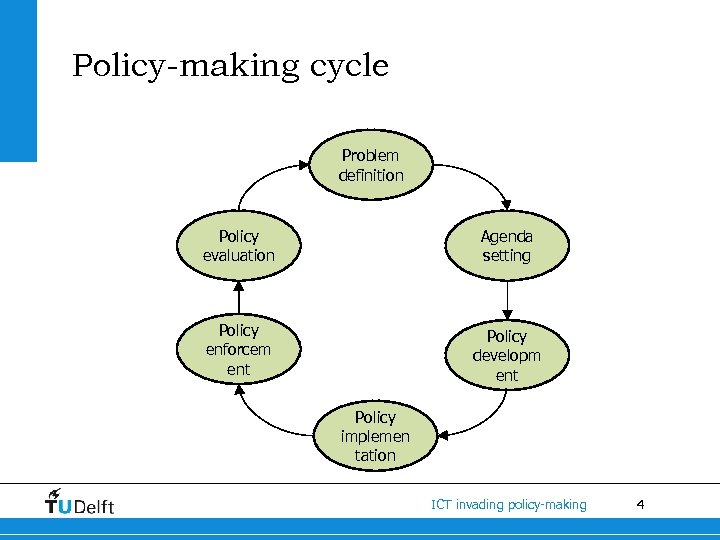 Policy-making cycle

Problem definition

Agenda setting

Policy developm ent

Policy implemen tation

Policy enforcem ent

Policy evaluation

TUDelft

ICT invading policy-making

4